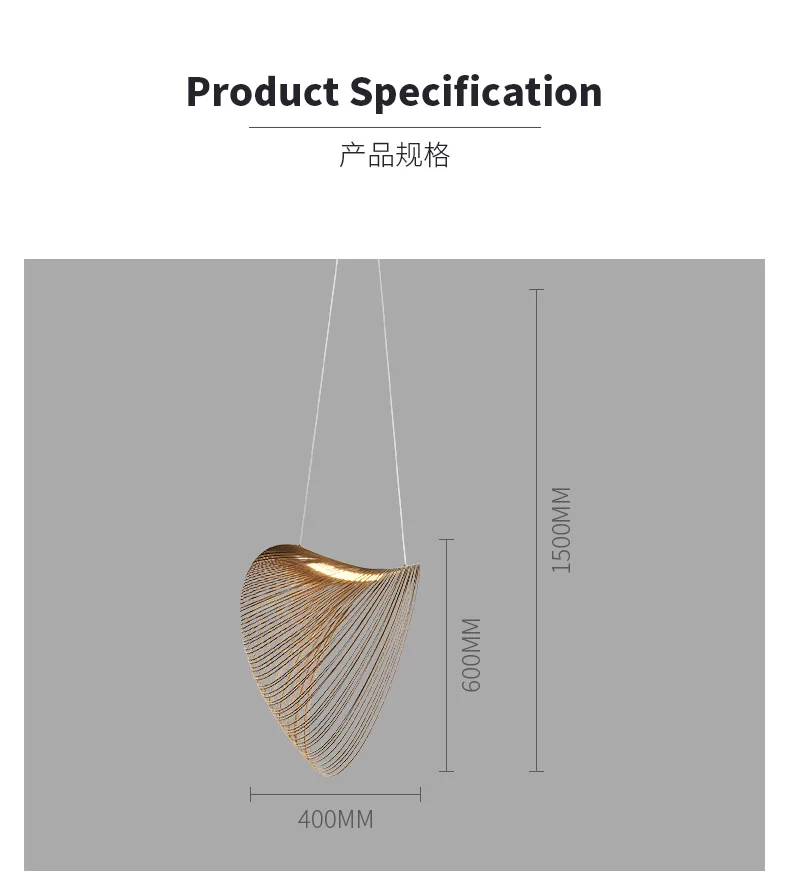 Product Specification

产品规格

1500MM

600MM

400MM